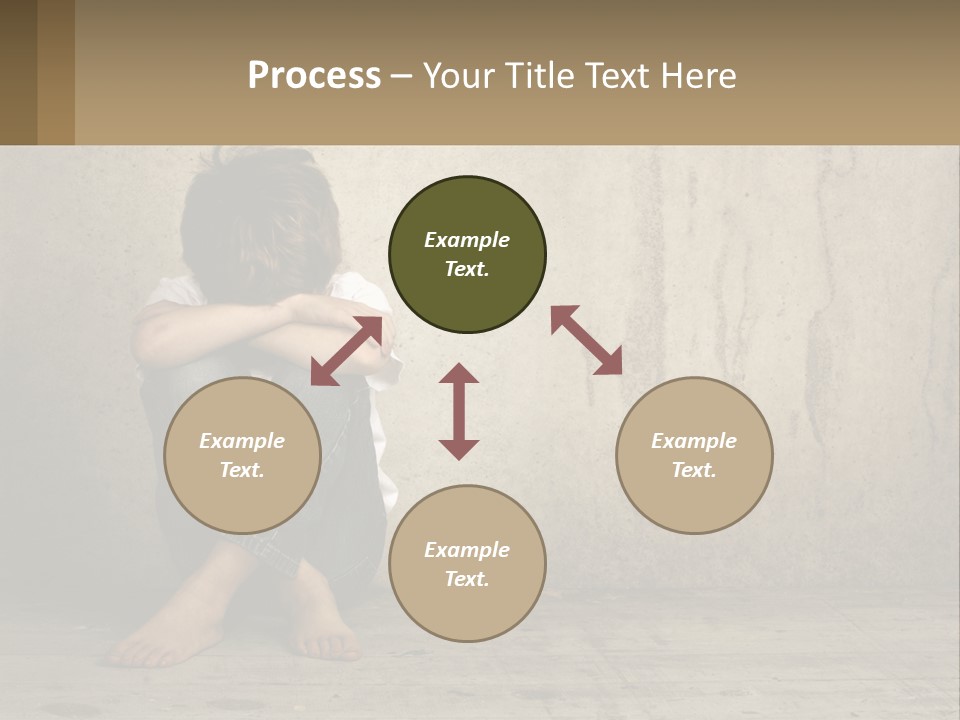 Process – Your Title Text Here

Example Text.

Example Text.

Example Text.

Example Text.